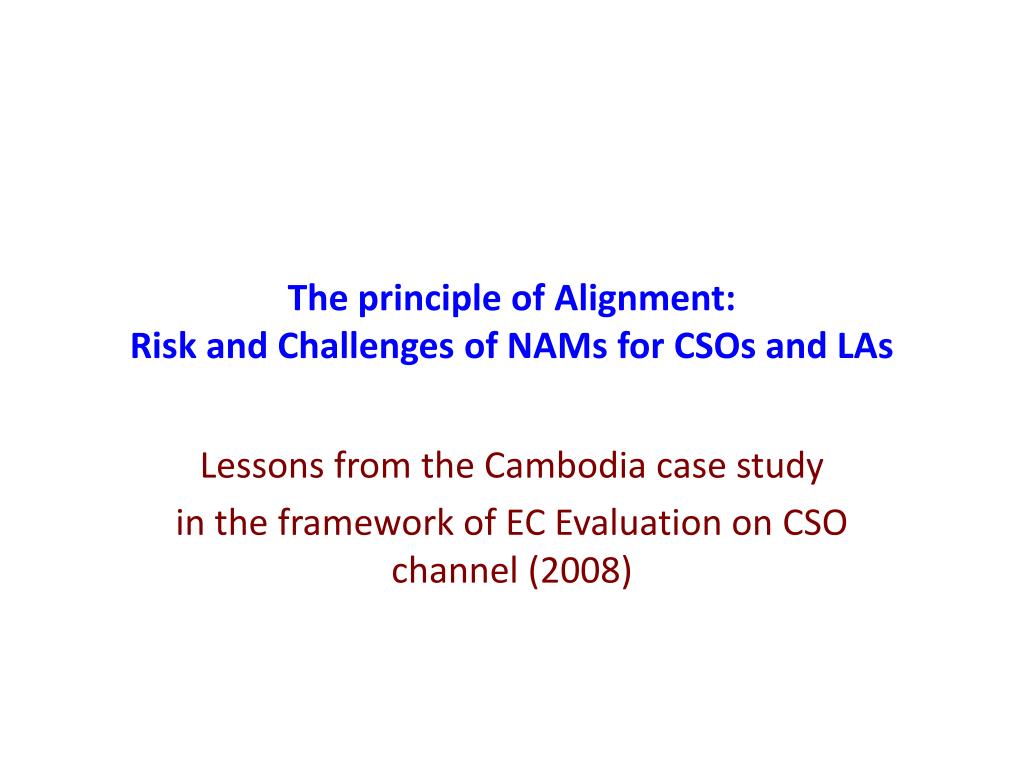 The principle of Alignment:
Risk and Challenges of NAMs for CSOs and LAs

Lessons from the Cambodia case study
in the framework of EC Evaluation on CSO channel (2008)